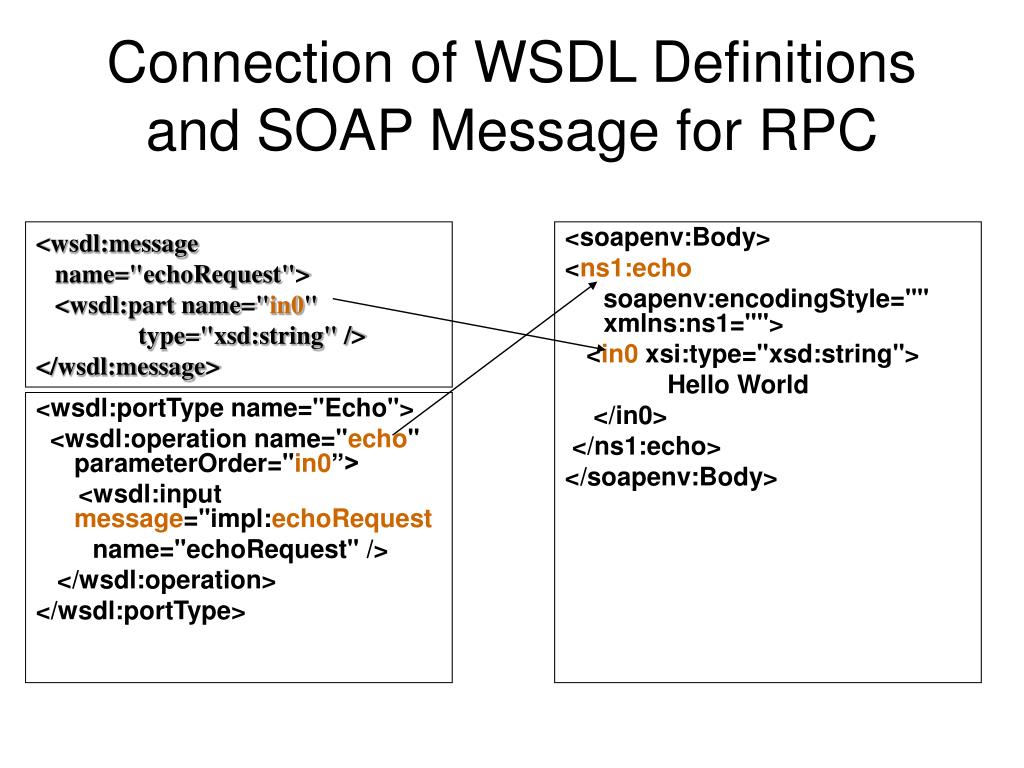 Connection of WSDL Definitions and SOAP Message for RPC

<wsdl:message
  name="echoRequest">
  <wsdl:part name="in0"
      type="xsd:string" />
</wsdl:message>

<wsdl:portType name="Echo">
  <wsdl:operation name="echo"
   parameterOrder="in0”>
    <wsdl:input
    message="impl:echoRequest
      name="echoRequest" />
  </wsdl:operation>
</wsdl:portType>

<soapenv:Body>
<ns1:echo
  soapenv:encodingStyle=""
  xmlns:ns1="">
  <in0 xsi:type="xsd:string">
      Hello World
  </in0>
 </ns1:echo>
</soapenv:Body>